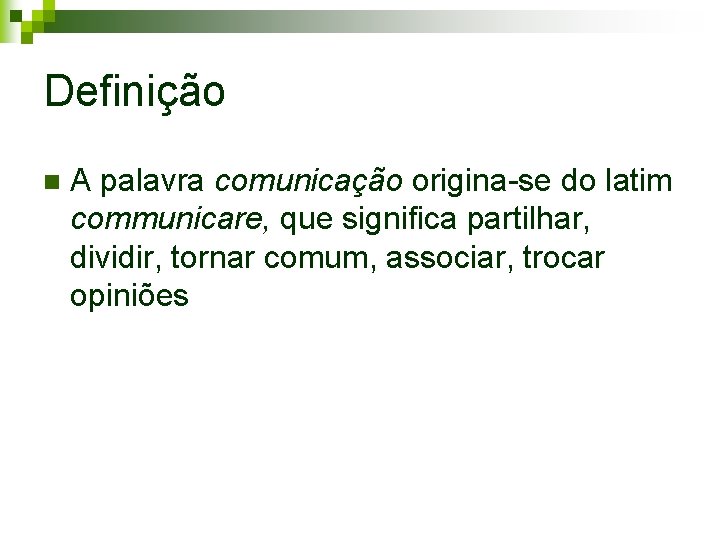 Definição

A palavra comunicação origina-se do latim communicare, que significa partilhar, dividir, tornar comum, associar, trocar opiniões